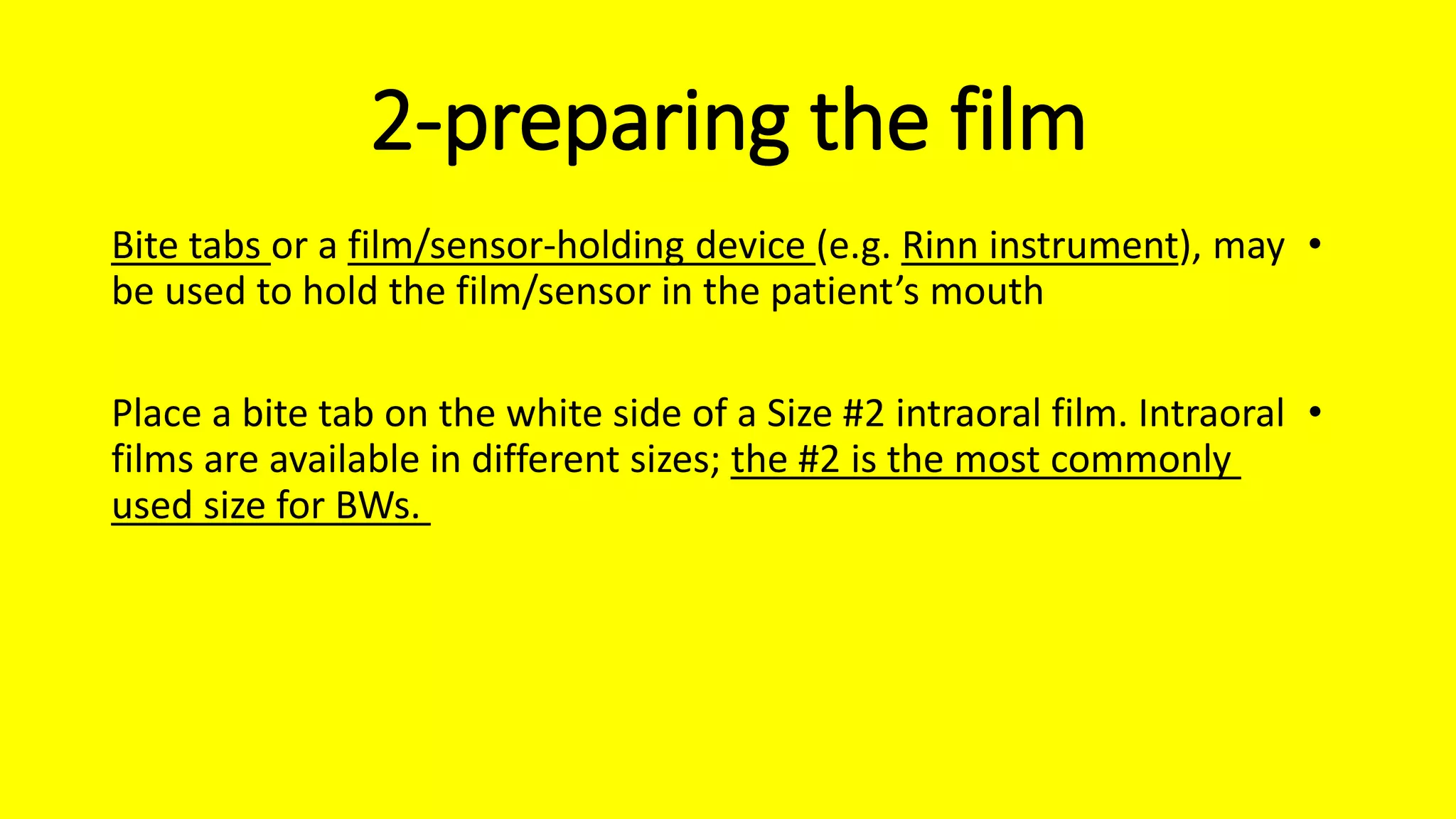 2-preparing the film

• Bite tabs or a film/sensor-holding device (e.g. Rinn instrument), may be used to hold the film/sensor in the patient’s mouth

• Place a bite tab on the white side of a Size #2 intraoral film. Intraoral films are available in different sizes; the #2 is the most commonly used size for BWs.